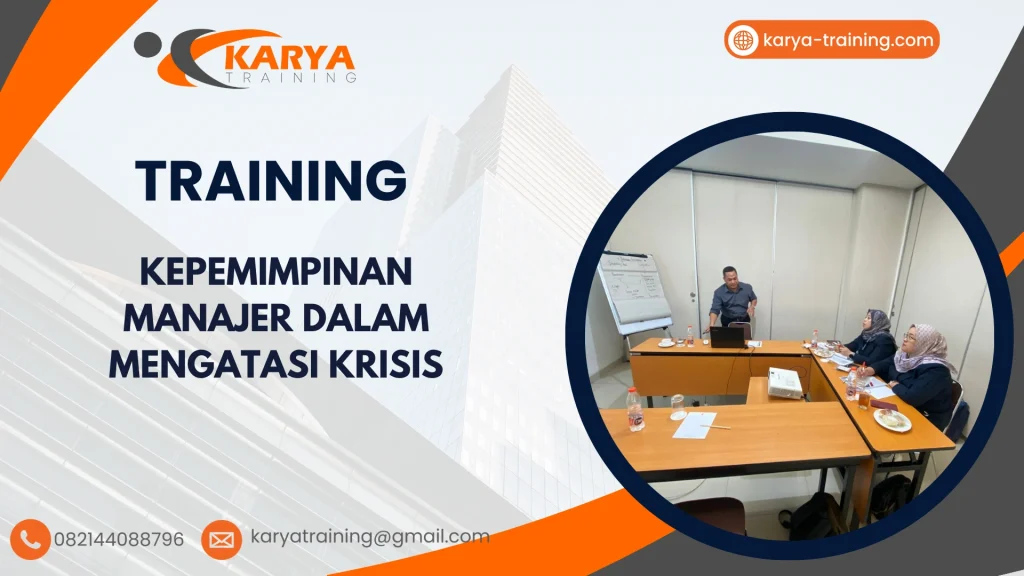 KARYA TRAINING

karya-training.com

TRAINING

KEPEMIMPINAN MANAJER DALAM MENGATASI KRISIS

082144088796

karyatraining@gmail.com